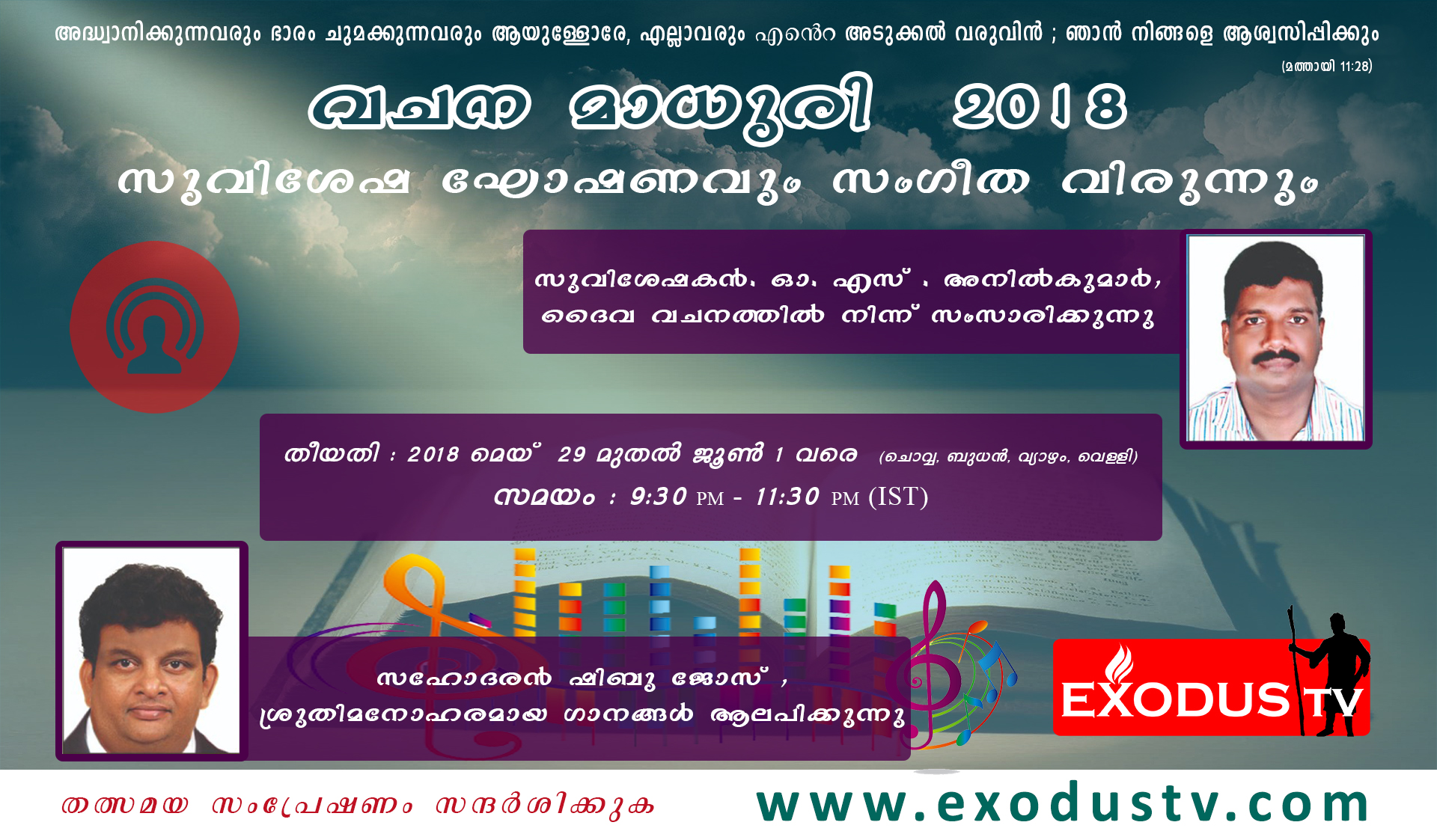 അദ്ധ്വാനിക്കുന്നവരും ഭാരം ചുമക്കുന്നവരും ആയുള്ളോരേ, എല്ലാവരും എന്റെ അടുക്കൽ വരുവിൻ ; ഞാൻ നിങ്ങളെ ആശ്വസിപ്പിക്കും
(മത്തായി 11:28)

വചന മാധുരി 2018

സുവിശേഷ ഘോഷണവും സംഗീത വിരുന്നും

സുവിശേഷകൻ. ഒ. എസ് . അനിൽകുമാർ, ദൈവ വചനത്തിൽ നിന്ന് സംസാരിക്കുന്നു

തീയതി : 2018 മെയ് 29 മുതൽ ജൂൺ 1 വരെ (ചൊവ്വ, ബുധൻ, വ്യാഴം, വെള്ളി)
സമയം : 9:30 PM - 11:30 PM (IST)

സഹോദരൻ ഷിബു ജോസ് ,
ശ്രുതിമനോഹരമായ ഗാനങ്ങൾ ആലപിക്കുന്നു

EXODUS TV

തത്സമയ സംപ്രേഷണം സന്ദർശിക്കുക www.exodustv.com